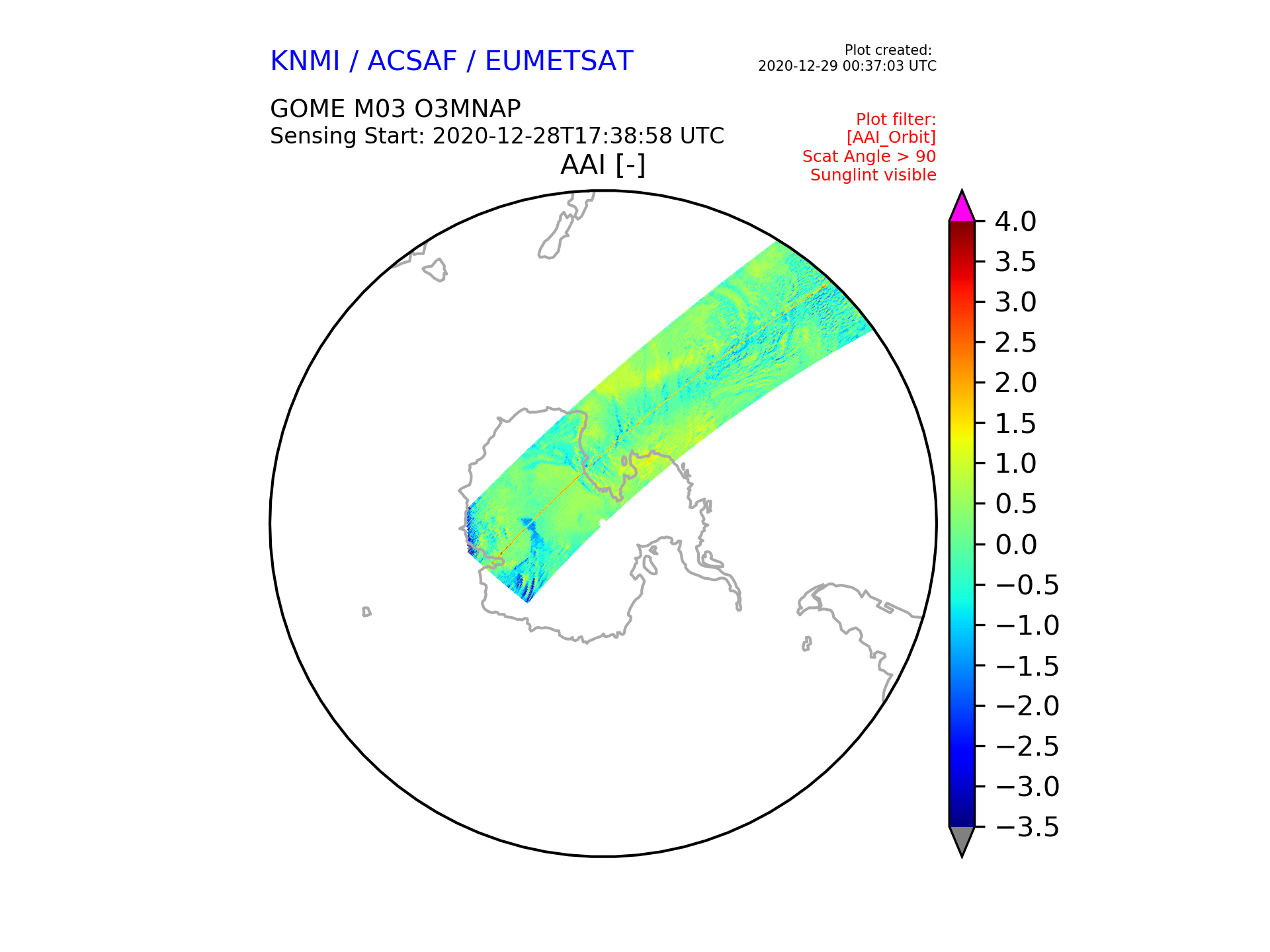 KNMI / ACSAF / EUMETSAT

Plot created:
2020-12-29 00:37:03 UTC

GOME M03 O3MNAP
Sensing Start: 2020-12-28T17:38:58 UTC

Plot filter:
[AAI_Orbit]
Scat Angle > 90
Sunglint visible

AAI [-]

4.0
3.5
3.0
2.5
2.0
1.5
1.0
0.5
0.0
−0.5
−1.0
−1.5
−2.0
−2.5
−3.0
−3.5